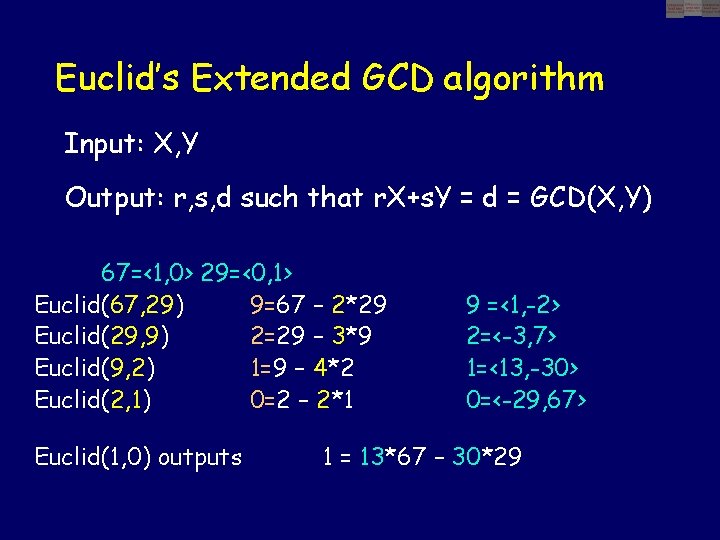 Euclid's Extended GCD algorithm

Input: X,Y

Output: r,s,d such that rX+sY = d = GCD(X,Y)

67=<1,0> 29=<0,1>

| | | |
|---|---|---|
| Euclid(67,29) | 9=67 – 2*29 | 9 =<1,-2> |
| Euclid(29,9) | 2=29 – 3*9 | 2=<-3,7> |
| Euclid(9,2) | 1=9 – 4*2 | 1=<13,-30> |
| Euclid(2,1) | 0=2 – 2*1 | 0=<-29,67> |

Euclid(1,0) outputs 1 = 13*67 – 30*29